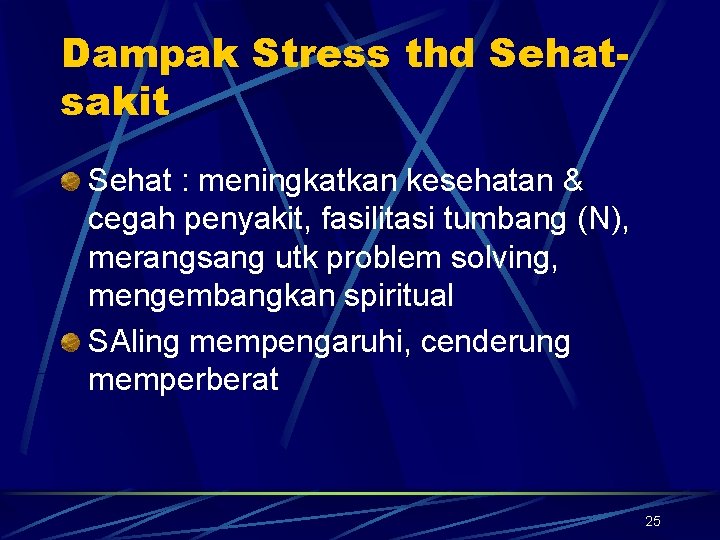 Dampak Stress thd Sehat-sakit

Sehat : meningkatkan kesehatan & cegah penyakit, fasilitasi tumbang (N), merangsang utk problem solving, mengembangkan spiritual

SAling mempengaruhi, cenderung memperberat

25